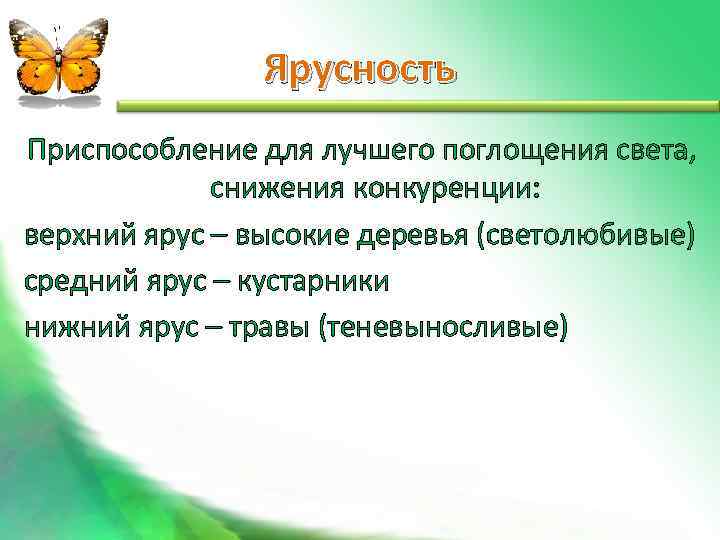 Ярусность

Приспособление для лучшего поглощения света, снижения конкуренции:

верхний ярус – высокие деревья (светолюбивые)

средний ярус – кустарники

нижний ярус – травы (теневыносливые)